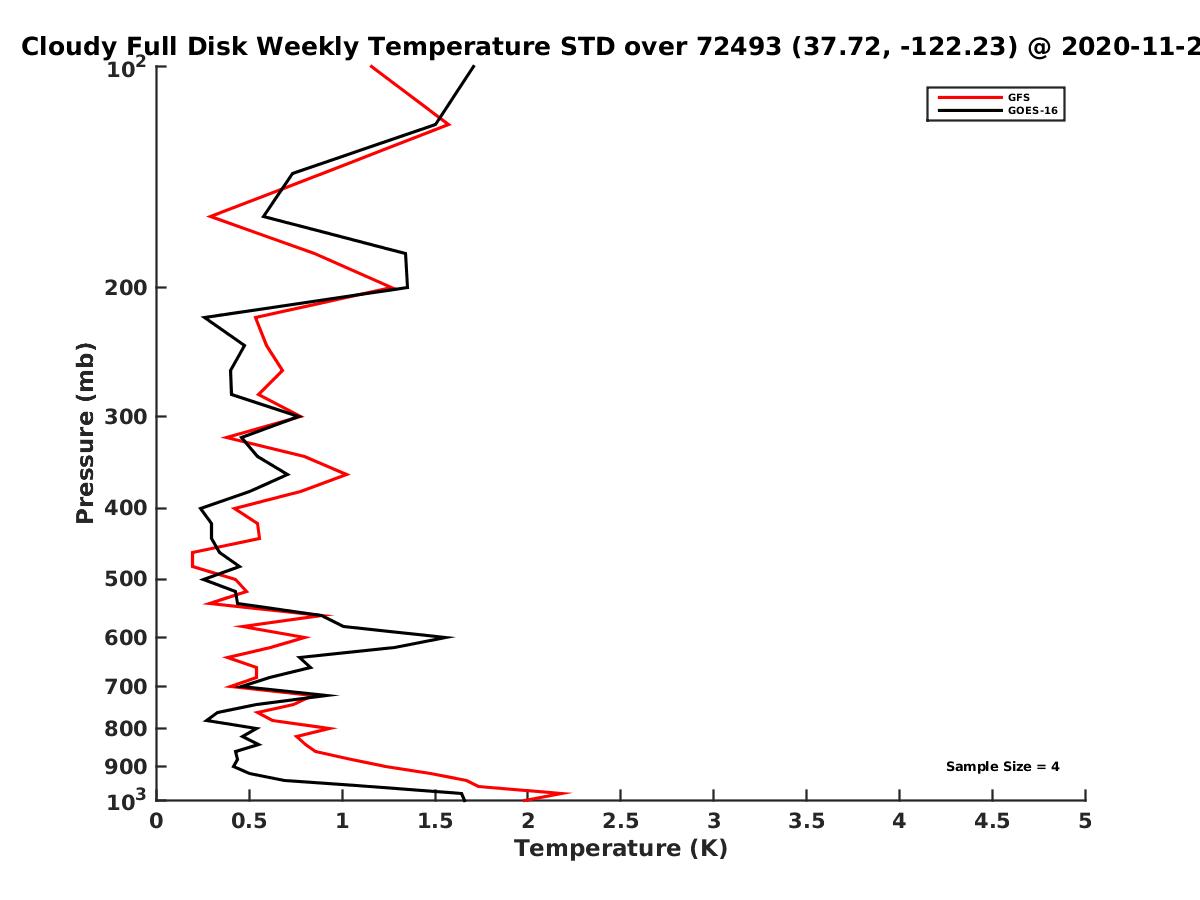 Cloudy Full Disk Weekly Temperature STD over 72493 (37.72, -122.23) @ 2020-11-2

GFS
GOES-16

Pressure (mb)

$10^2$
200
300
400
500
600
700
800
900
$10^3$

Sample Size = 4

0
0.5
1
1.5
2
2.5
3
3.5
4
4.5
5

Temperature (K)